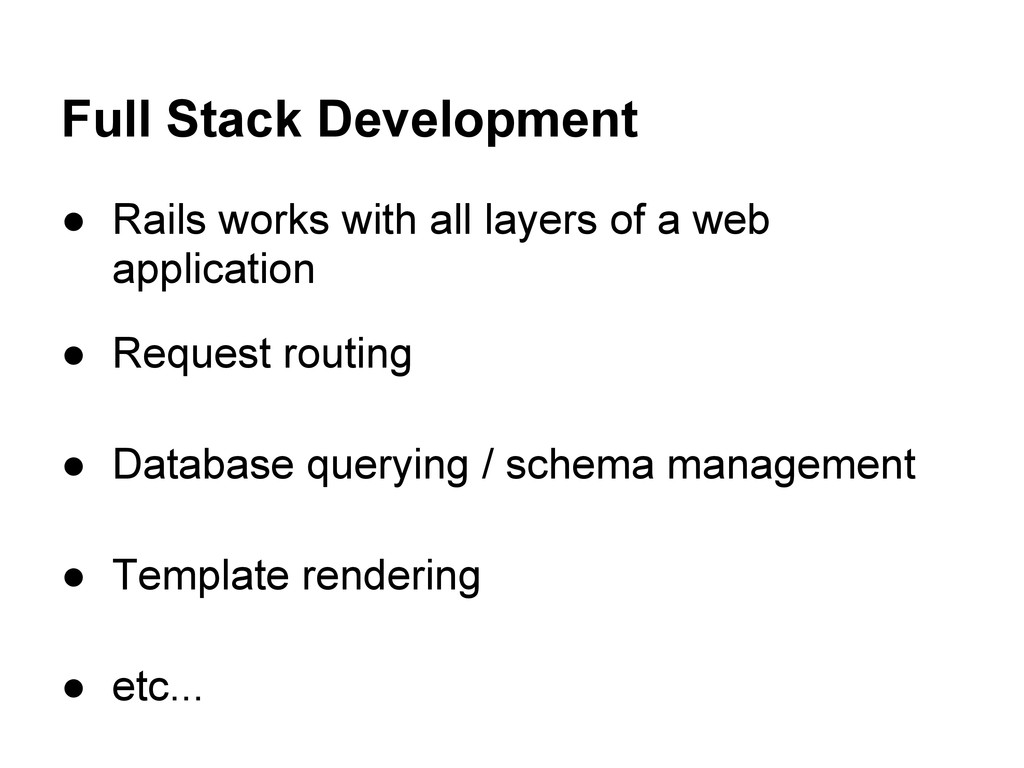 Full Stack Development

● Rails works with all layers of a web application

● Request routing

● Database querying / schema management

● Template rendering

● etc...